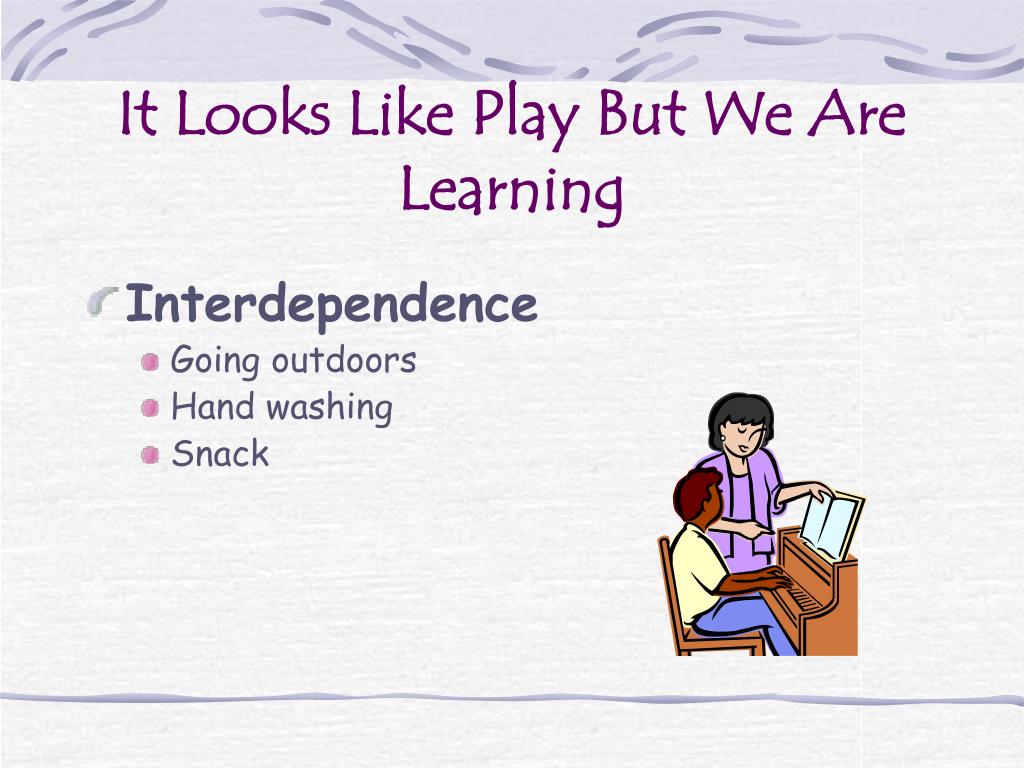 It Looks Like Play But We Are Learning

Interdependence
Going outdoors
Hand washing
Snack